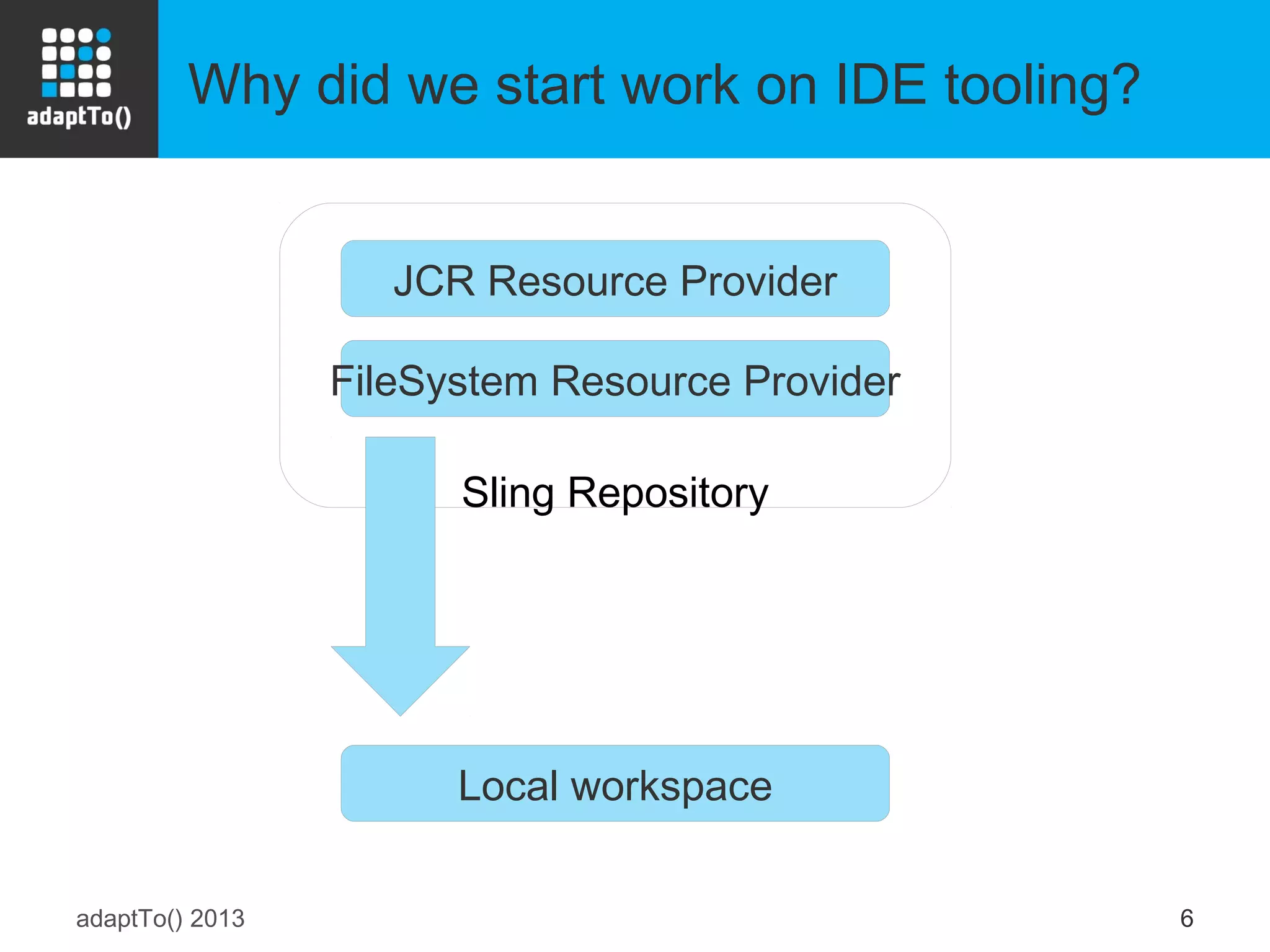 adaptTo()

Why did we start work on IDE tooling?

JCR Resource Provider

FileSystem Resource Provider

Sling Repository

Local workspace

adaptTo() 2013

6